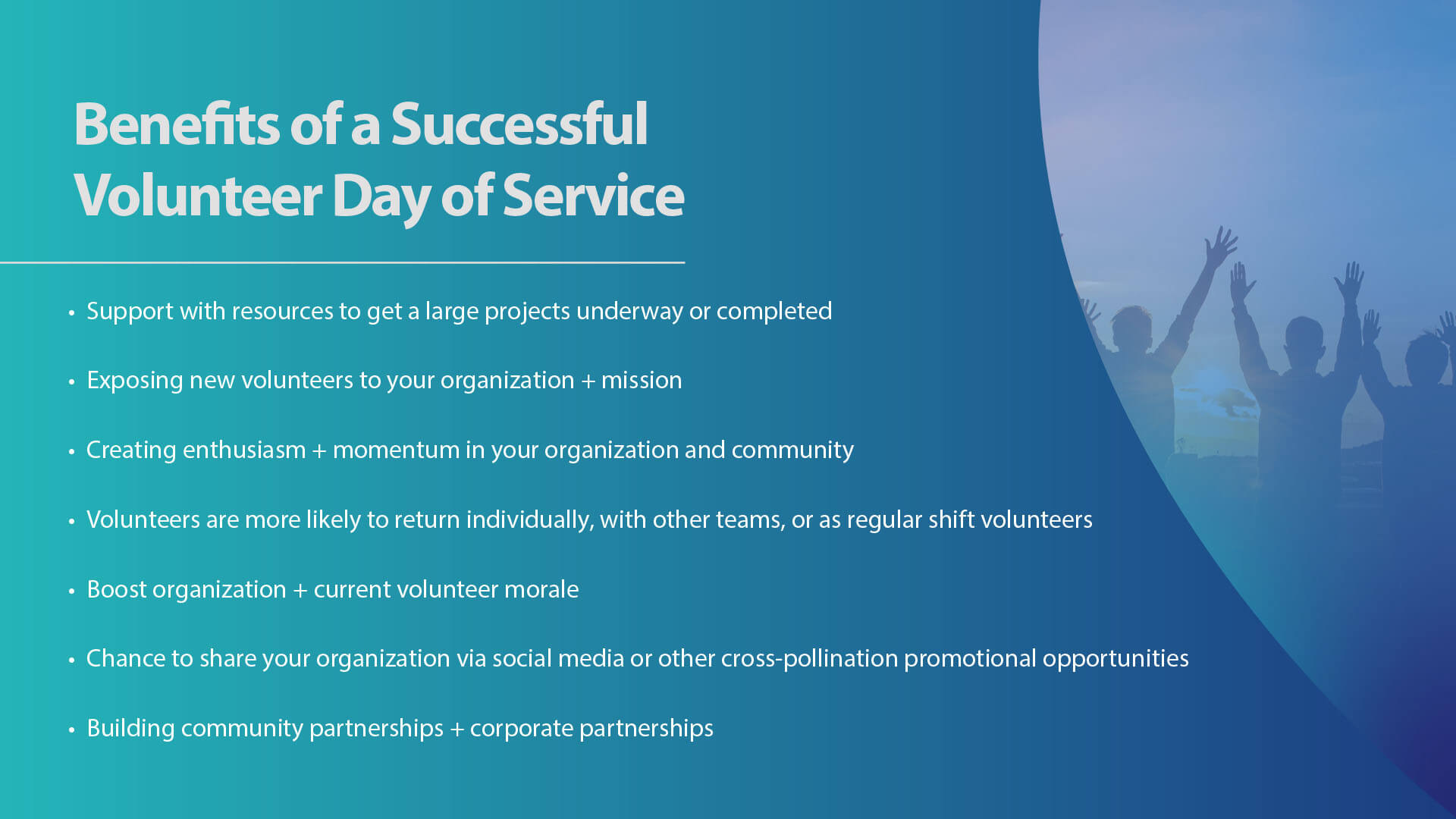 Benefits of a Successful Volunteer Day of Service

• Support with resources to get a large projects underway or completed

• Exposing new volunteers to your organization + mission

• Creating enthusiasm + momentum in your organization and community

• Volunteers are more likely to return individually, with other teams, or as regular shift volunteers

• Boost organization + current volunteer morale

• Chance to share your organization via social media or other cross-pollination promotional opportunities

• Building community partnerships + corporate partnerships